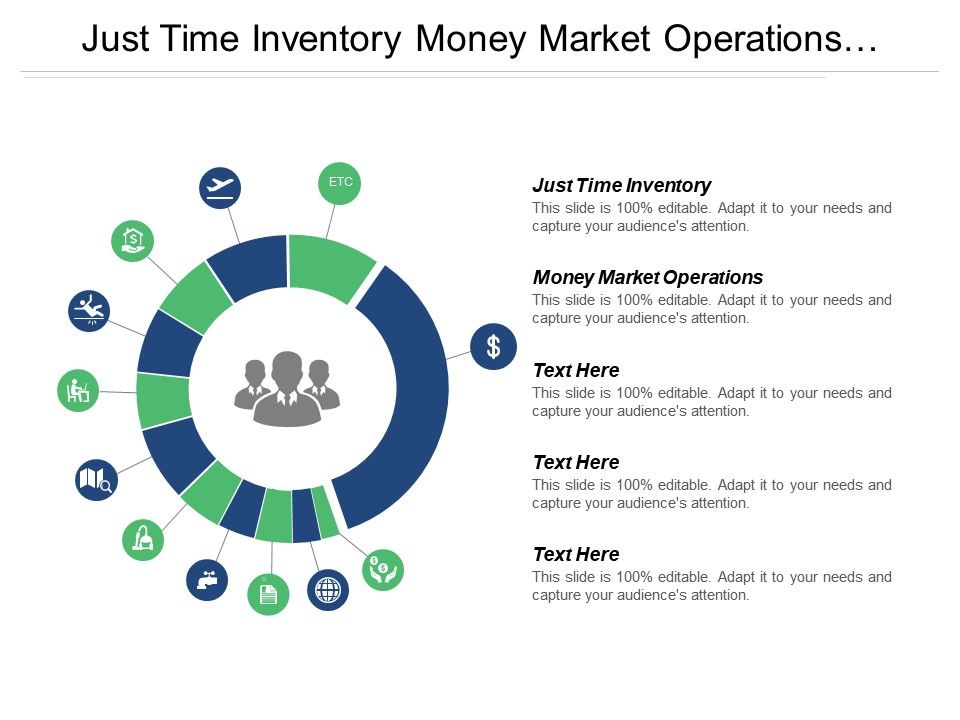 Just Time Inventory Money Market Operations…

ETC

$

Just Time Inventory
This slide is 100% editable. Adapt it to your needs and capture your audience's attention.

Money Market Operations
This slide is 100% editable. Adapt it to your needs and capture your audience's attention.

Text Here
This slide is 100% editable. Adapt it to your needs and capture your audience's attention.

Text Here
This slide is 100% editable. Adapt it to your needs and capture your audience's attention.

Text Here
This slide is 100% editable. Adapt it to your needs and capture your audience's attention.